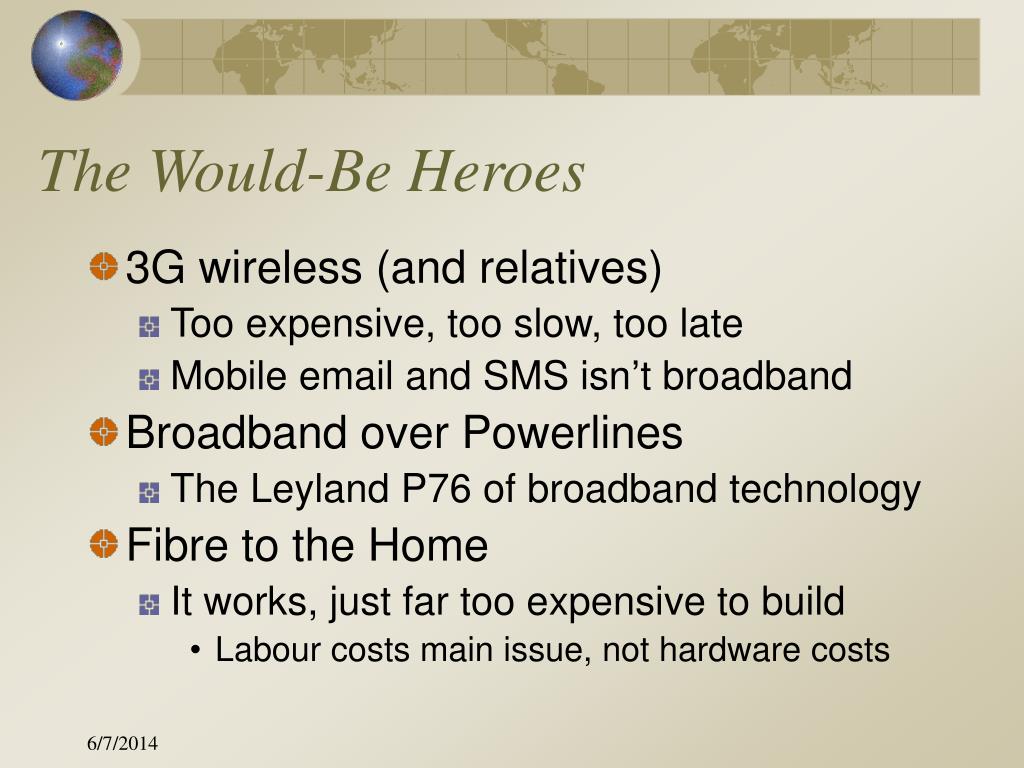 The Would-Be Heroes

3G wireless (and relatives)
Too expensive, too slow, too late
Mobile email and SMS isn’t broadband

Broadband over Powerlines
The Leyland P76 of broadband technology

Fibre to the Home
It works, just far too expensive to build
• Labour costs main issue, not hardware costs

6/7/2014